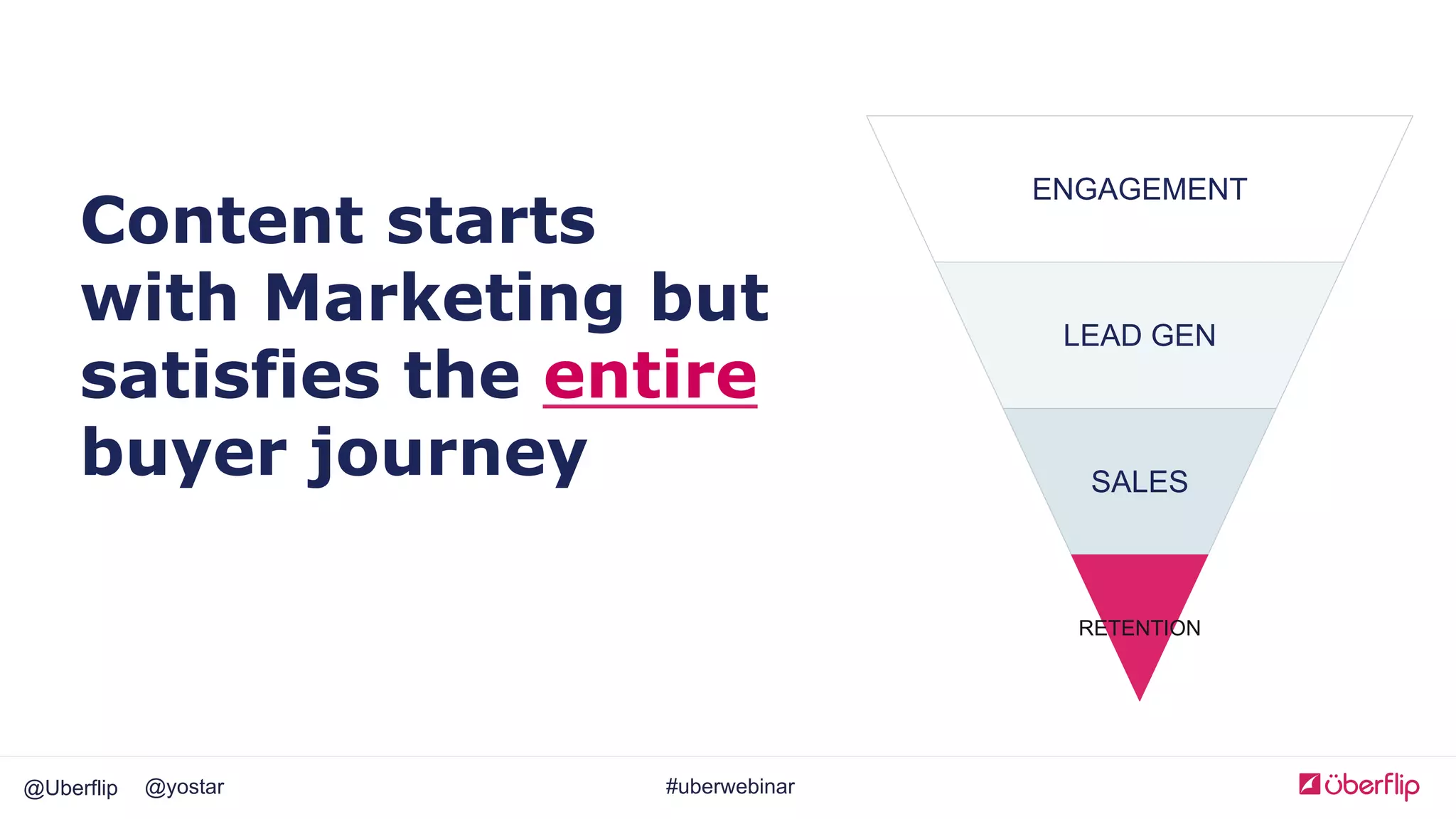 Content starts with Marketing but satisfies the entire buyer journey

ENGAGEMENT

LEAD GEN

SALES

RETENTION

@Uberflip @yostar

#uberwebinar

überflip